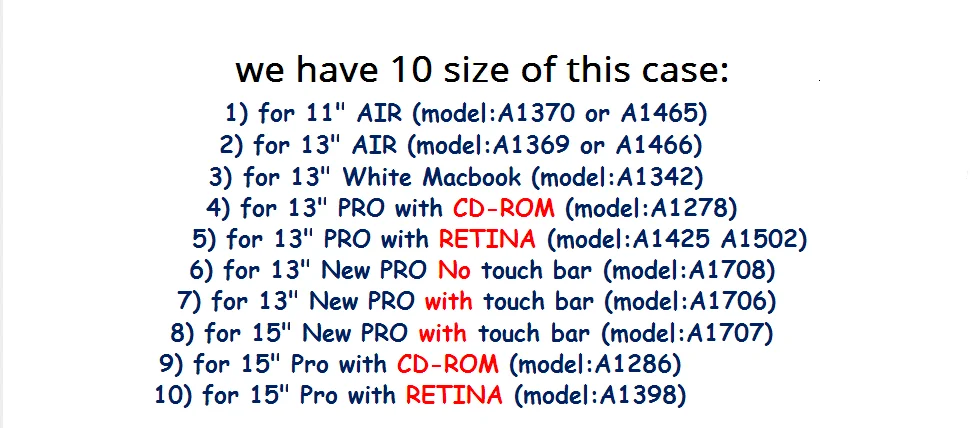 we have 10 size of this case:

1) for 11" AIR (model:A1370 or A1465)
2) for 13" AIR (model:A1369 or A1466)
3) for 13" White Macbook (model:A1342)
4) for 13" PRO with CD-ROM (model:A1278)
5) for 13" PRO with RETINA (model:A1425 A1502)
6) for 13" New PRO No touch bar (model:A1708)
7) for 13" New PRO with touch bar (model:A1706)
8) for 15" New PRO with touch bar (model:A1707)
9) for 15" Pro with CD-ROM (model:A1286)
10) for 15" Pro with RETINA (model:A1398)